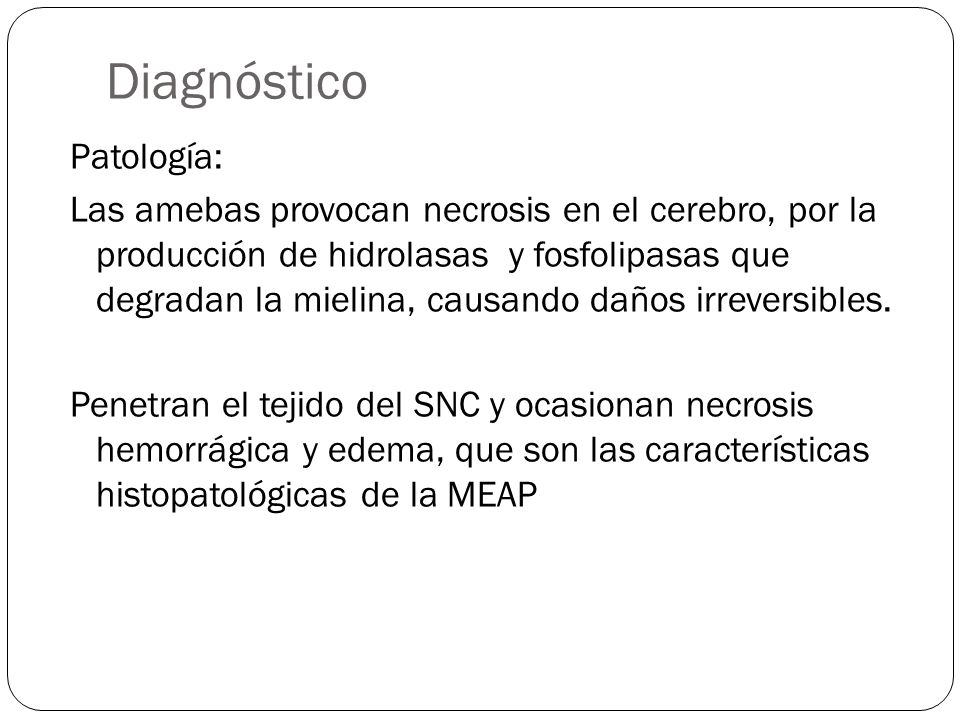 Diagnóstico

Patología:

Las amebas provocan necrosis en el cerebro, por la producción de hidrolasas y fosfolipasas que degradan la mielina, causando daños irreversibles.

Penetran el tejido del SNC y ocasionan necrosis hemorrágica y edema, que son las características histopatológicas de la MEAP